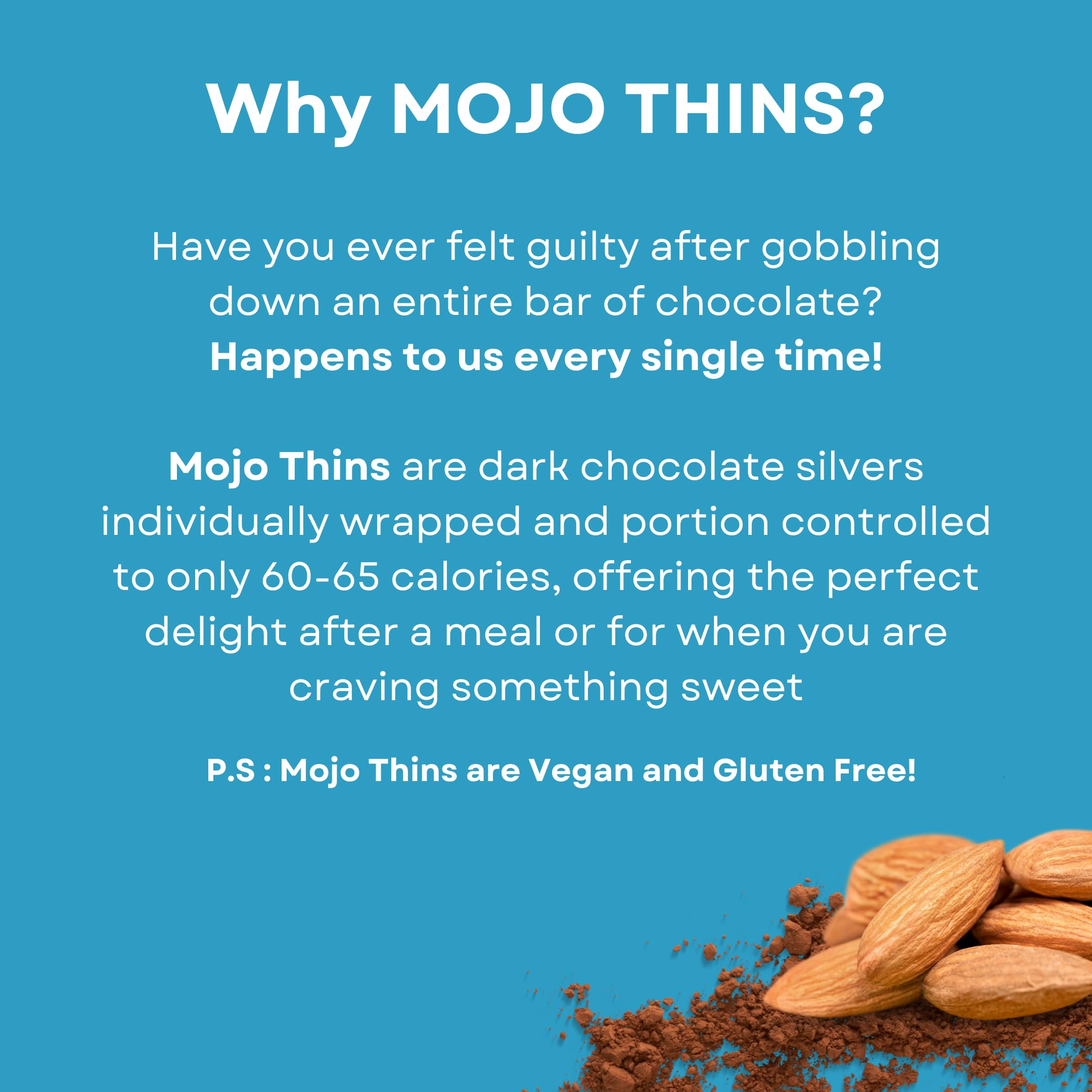 Why MOJO THINS?

Have you ever felt guilty after gobbling down an entire bar of chocolate?
Happens to us every single time!

Mojo Thins are dark chocolate silvers individually wrapped and portion controlled to only 60-65 calories, offering the perfect delight after a meal or for when you are craving something sweet

P.S : Mojo Thins are Vegan and Gluten Free!